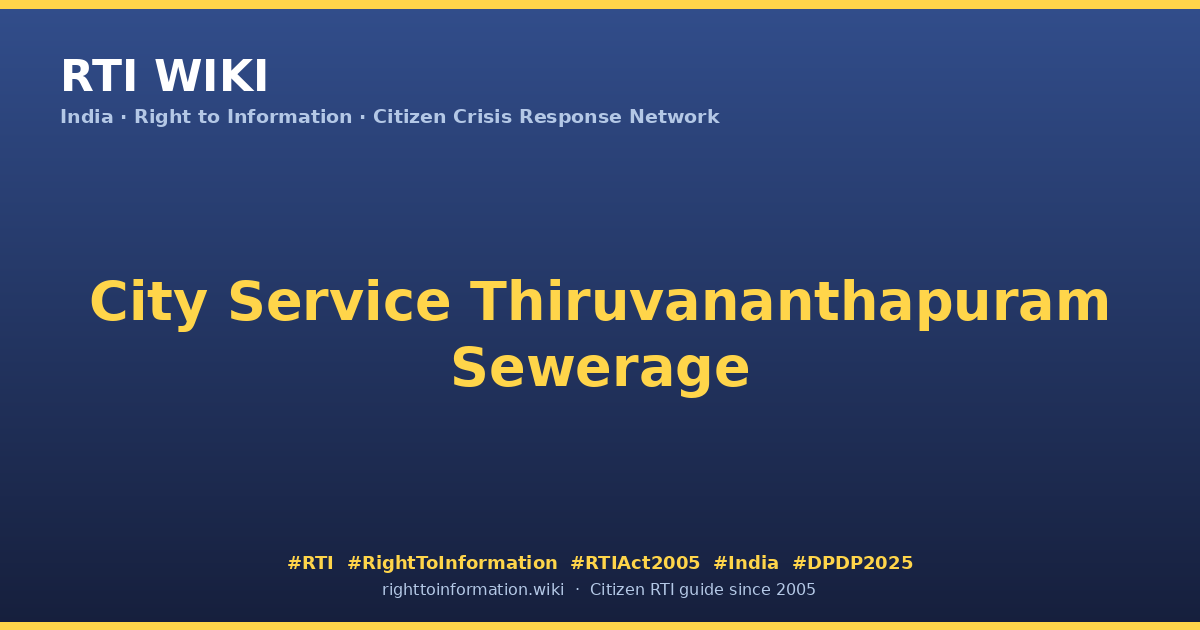 RTI WIKI
India · Right to Information · Citizen Crisis Response Network

City Service Thiruvananthapuram Sewerage

#RTI #RightToInformation #RTIAct2005 #India #DPDP2025
righttoinformation.wiki · Citizen RTI guide since 2005